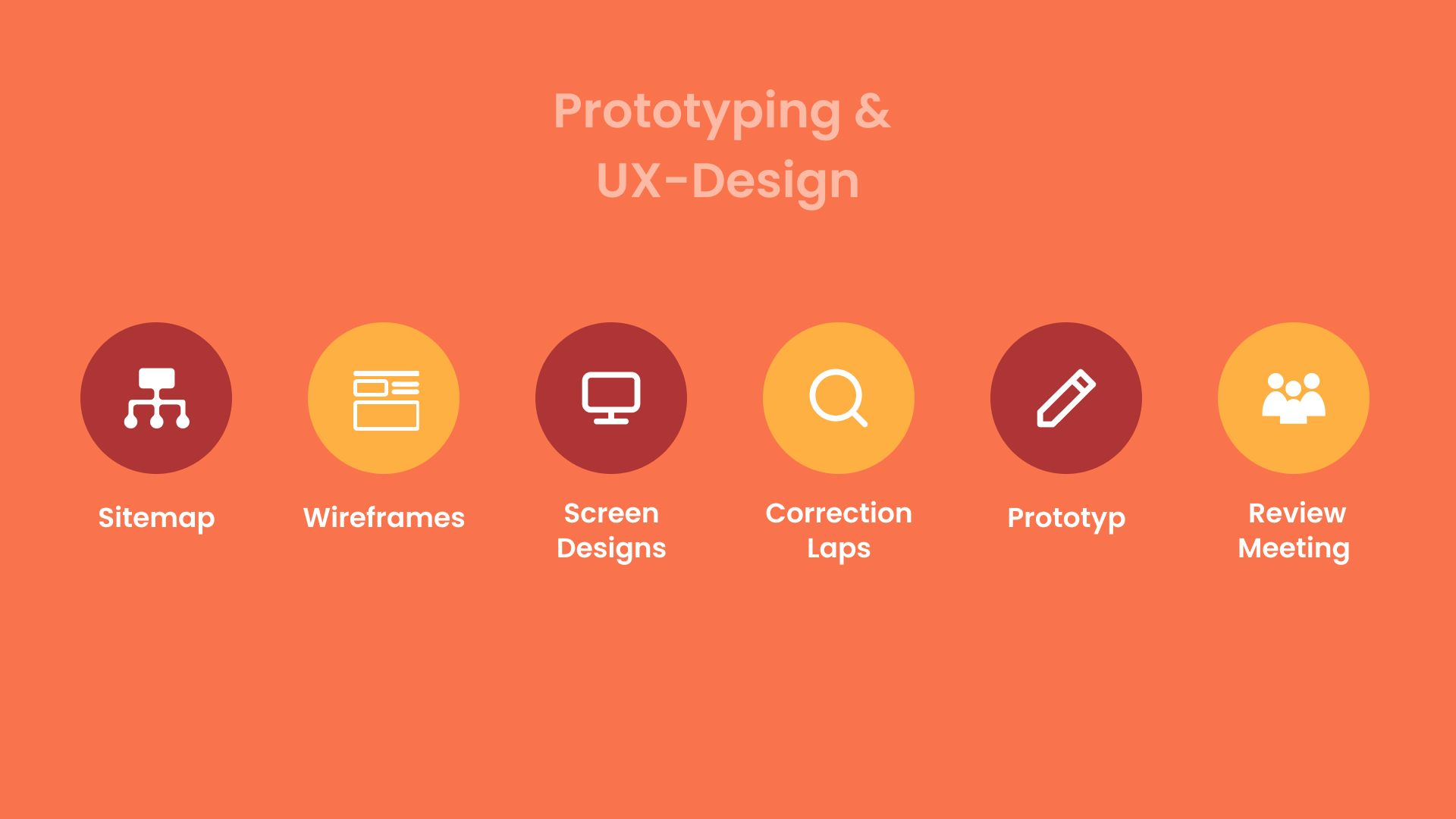 Prototyping &
UX-Design

Sitemap

Wireframes

Screen Designs

Correction Laps

Prototyp

Review Meeting